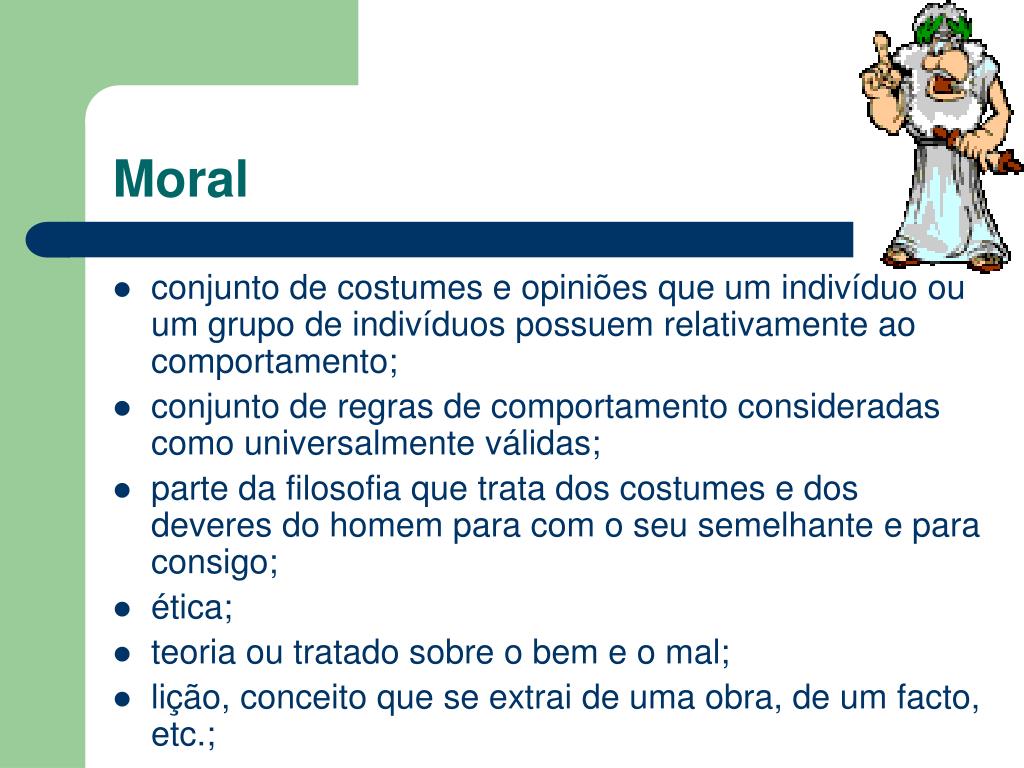 Moral

- conjunto de costumes e opiniões que um indivíduo ou um grupo de indivíduos possuem relativamente ao comportamento;
- conjunto de regras de comportamento consideradas como universalmente válidas;
- parte da filosofia que trata dos costumes e dos deveres do homem para com o seu semelhante e para consigo;
- ética;
- teoria ou tratado sobre o bem e o mal;
- lição, conceito que se extrai de uma obra, de um facto, etc.;